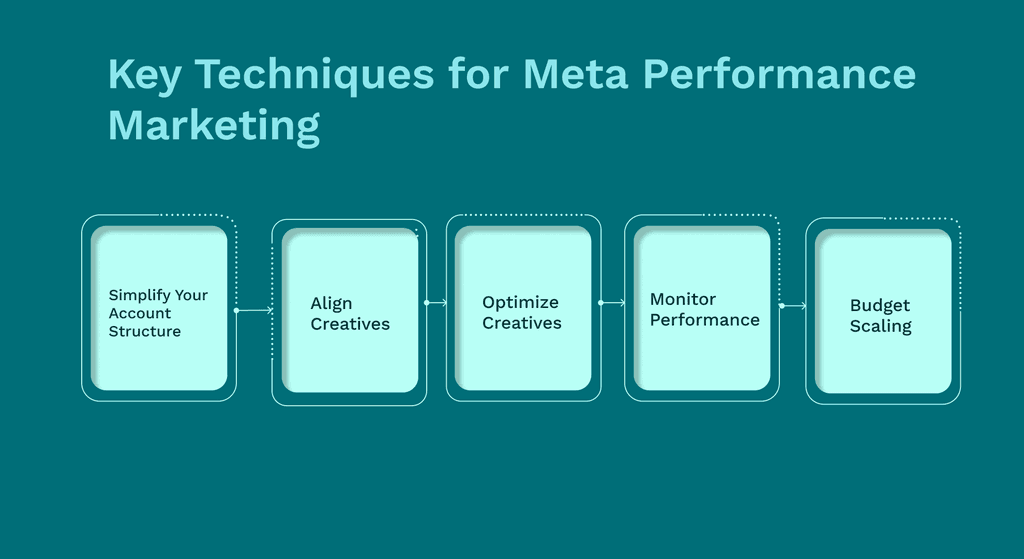 Key Techniques for Meta Performance Marketing

Simplify Your Account Structure

Align Creatives

Optimize Creatives

Monitor Performance

Budget Scaling